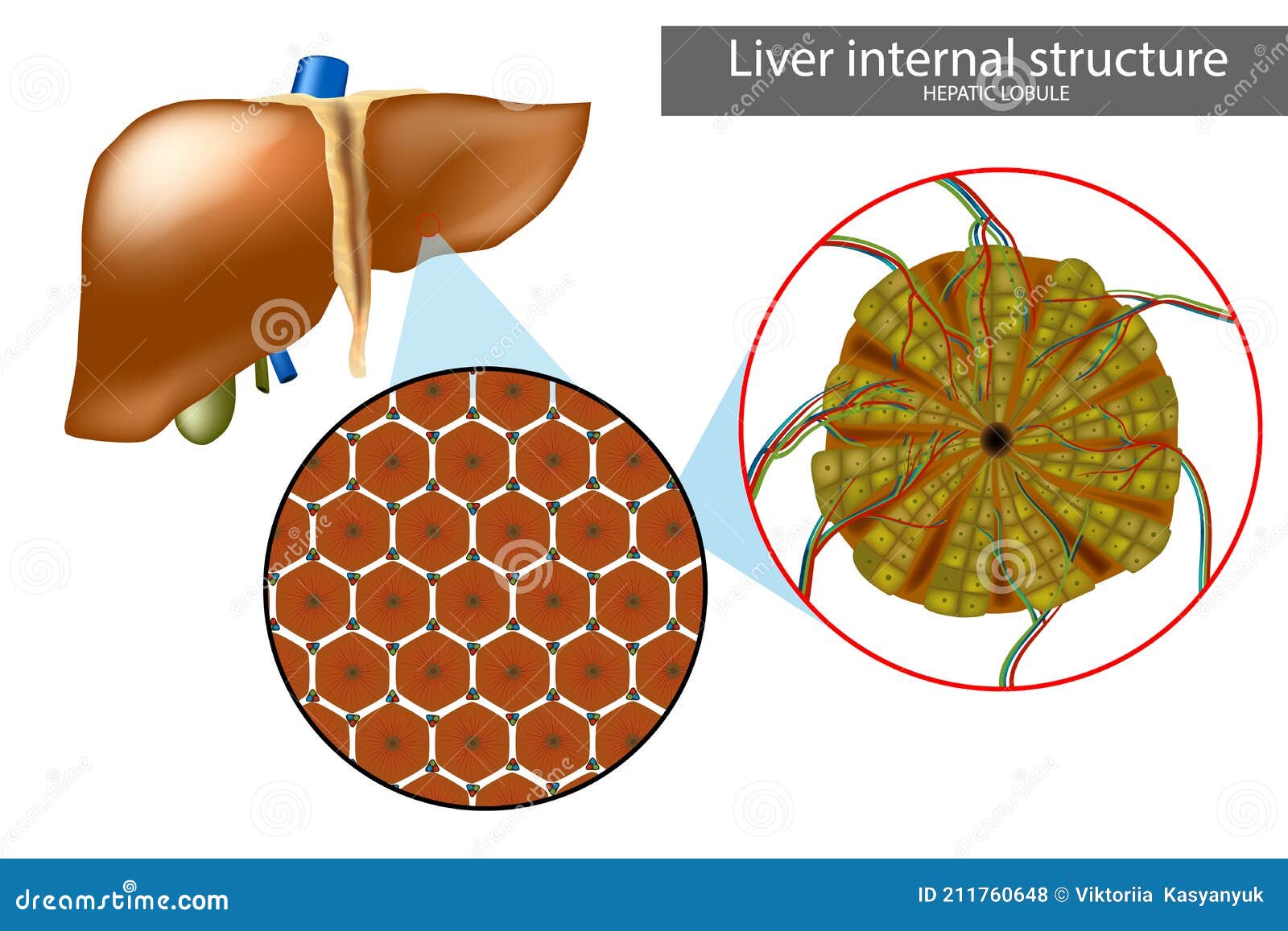 Liver internal structure
HEPATIC LOBULE

dreamstime.com

ID 211760648 © Viktoriia Kasyanyuk